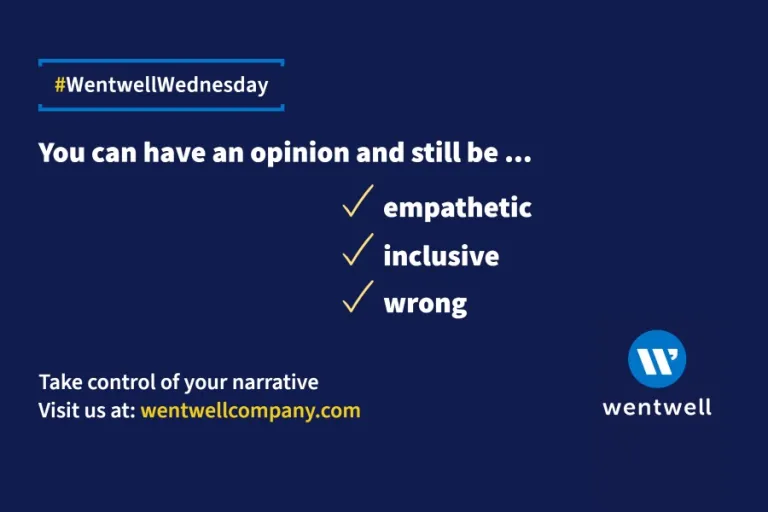 #WentwellWednesday

You can have an opinion and still be ...

✓ empathetic
✓ inclusive
✓ wrong

Take control of your narrative
Visit us at: wentwellcompany.com

W
wentwell